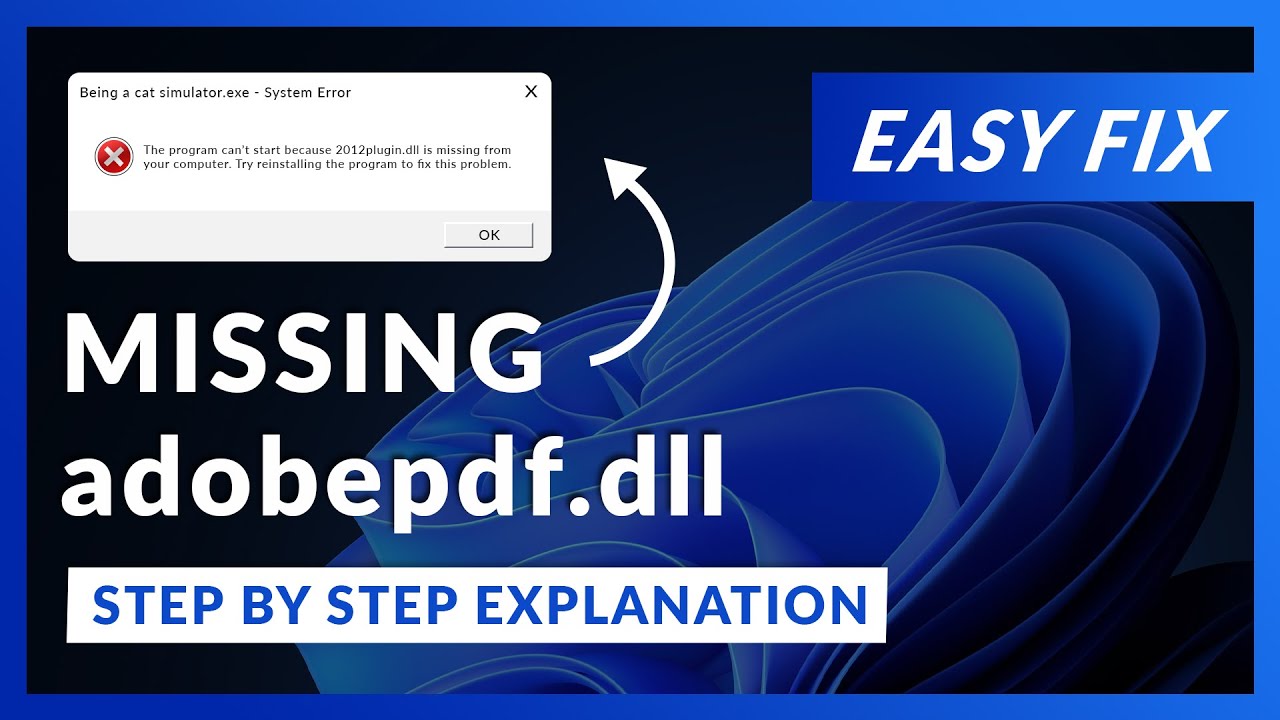 Being a cat simulator.exe - System Error

The program can't start because 2012plugin.dll is missing from your computer. Try reinstalling the program to fix this problem.

OK

EASY FIX

MISSING adobepdf.dll

STEP BY STEP EXPLANATION